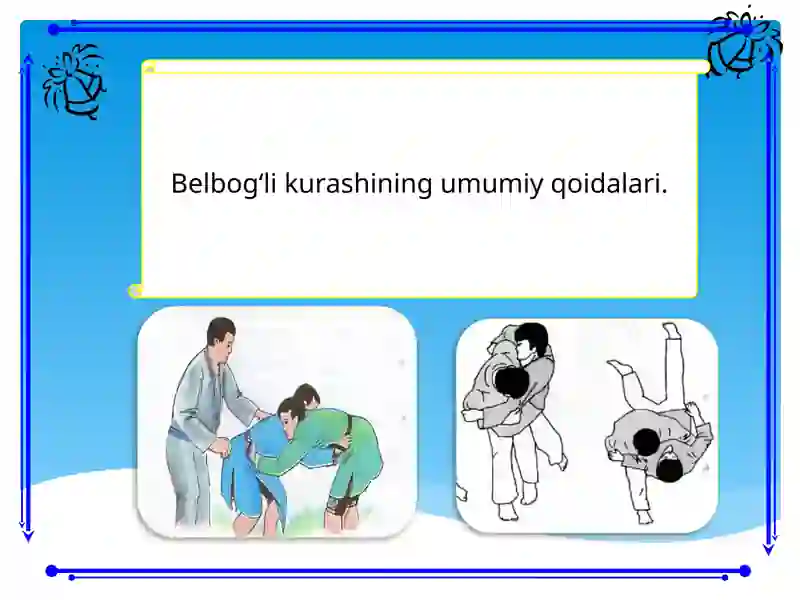 Belbog‘li kurashining umumiy qoidalari.